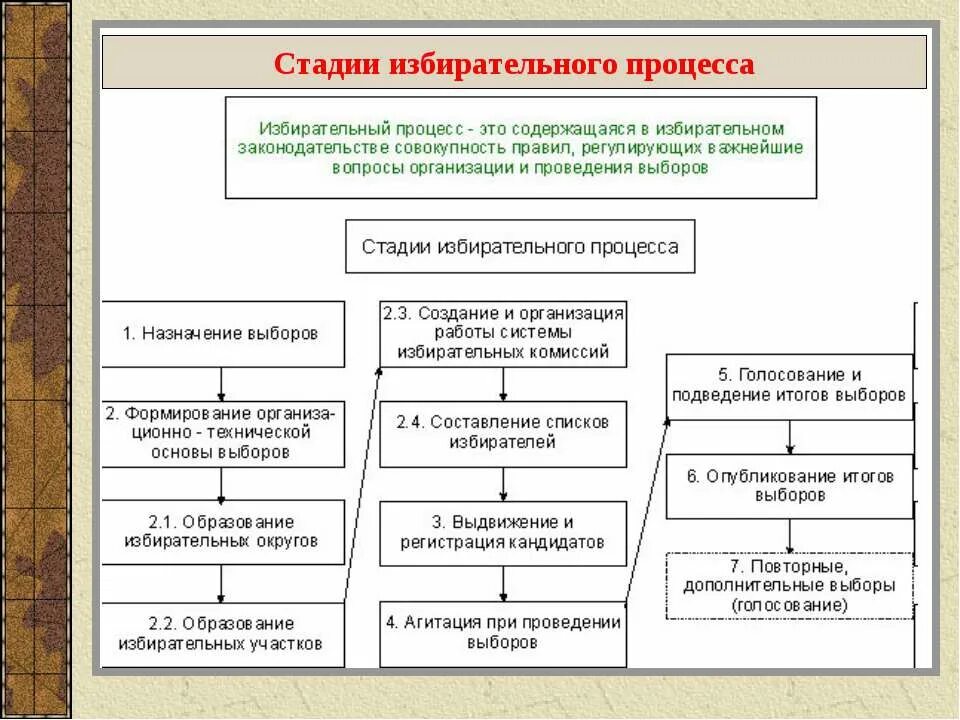 Стадии избирательного процесса

Избирательный процесс - это содержащаяся в избирательном законодательстве совокупность правил, регулирующих важнейшие вопросы организации и проведения выборов

Стадии избирательного процесса

1. Назначение выборов

2. Формирование организационно - технической основы выборов

2.1. Образование избирательных округов

2.2. Образование избирательных участков

2.3. Создание и организация работы системы избирательных комиссий

2.4. Составление списков избирателей

3. Выдвижение и регистрация кандидатов

4. Агитация при проведении выборов

5. Голосование и подведение итогов выборов

6. Опубликование итогов выборов

7. Повторные, дополнительные выборы (голосование)